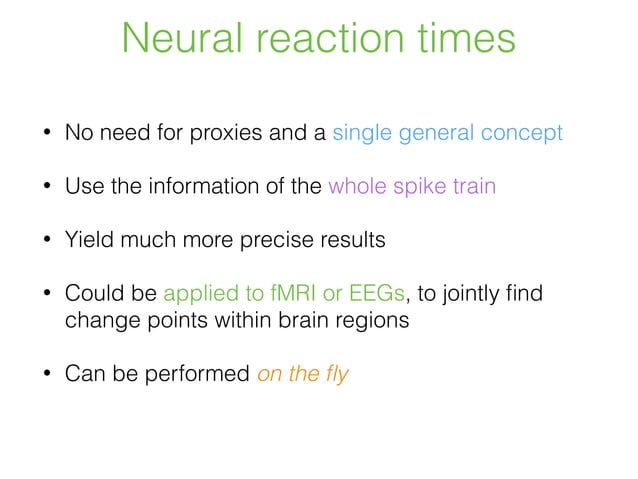 Neural reaction times

• No need for proxies and a single general concept

• Use the information of the whole spike train

• Yield much more precise results

• Could be applied to fMRI or EEGs, to jointly find change points within brain regions

• Can be performed on the fly